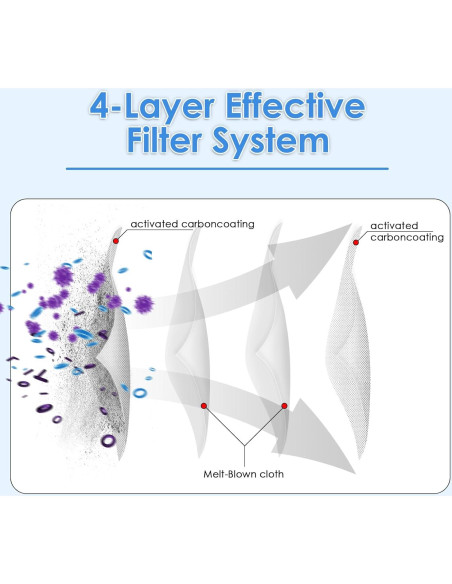 4-Layer Effective Filter System

activated carboncoating

activated carboncoating

Melt-Blown cloth